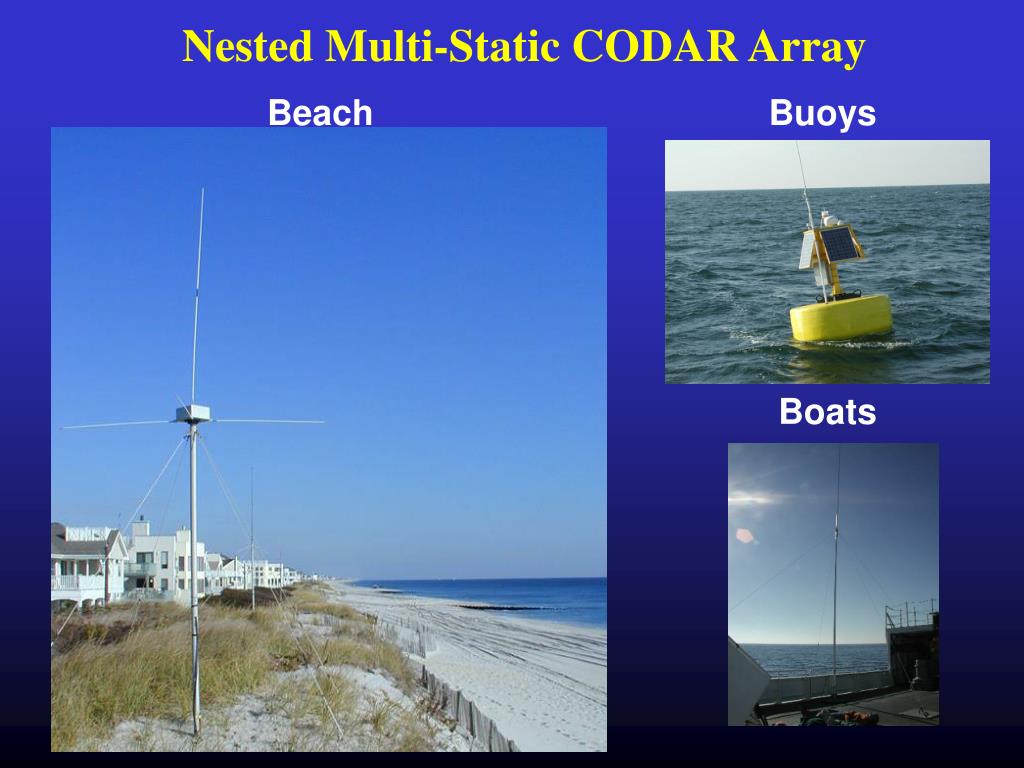 Nested Multi-Static CODAR Array

Beach

Buoys

Boats